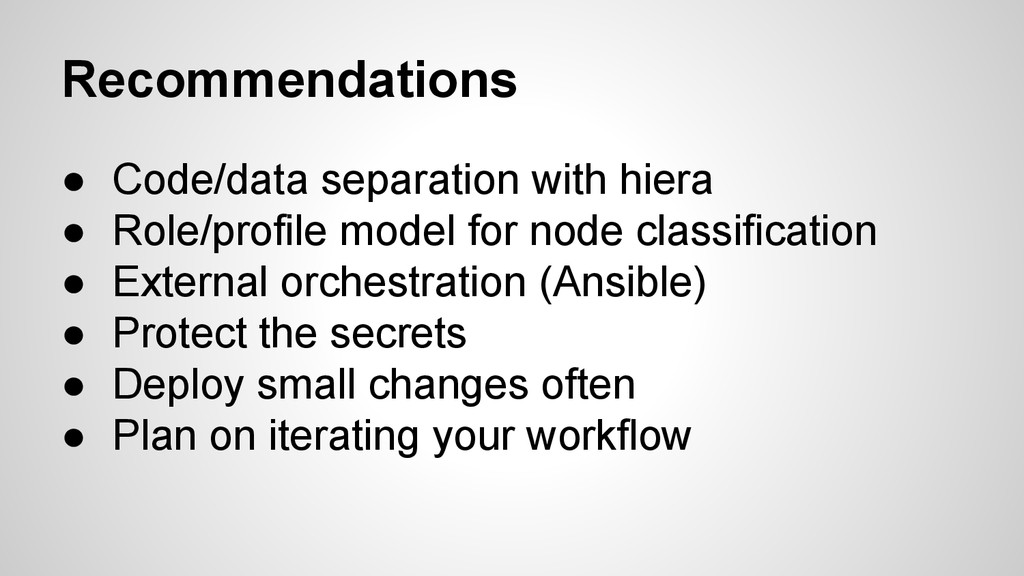 Recommendations

● Code/data separation with hiera
● Role/profile model for node classification
● External orchestration (Ansible)
● Protect the secrets
● Deploy small changes often
● Plan on iterating your workflow